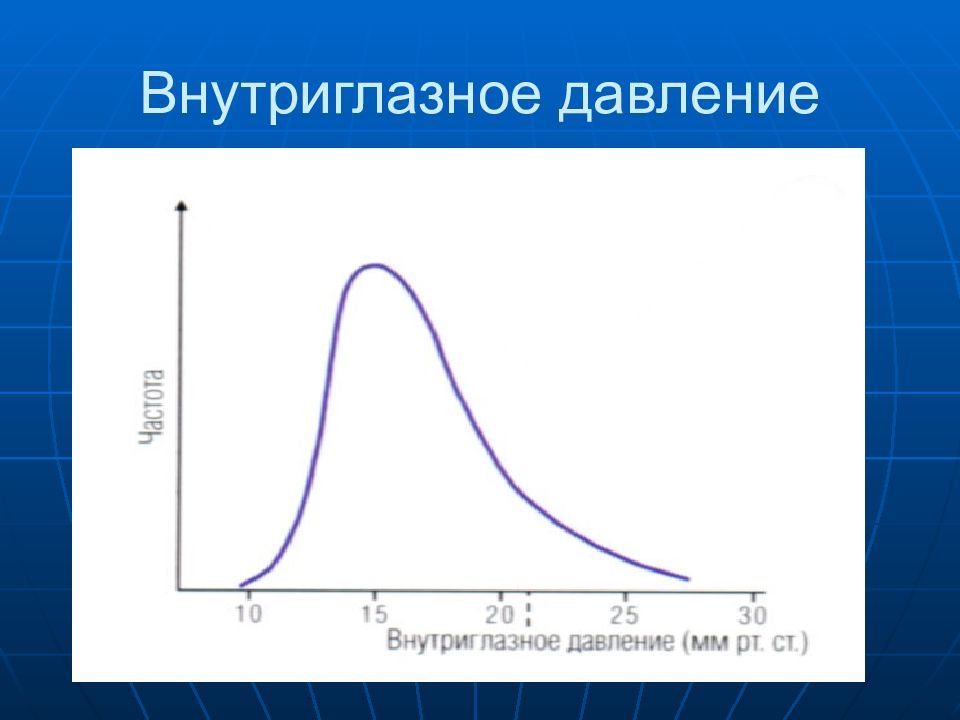 Внутриглазное давление

Частота

10
15
20
25
30

Внутриглазное давление (мм рт. ст.)